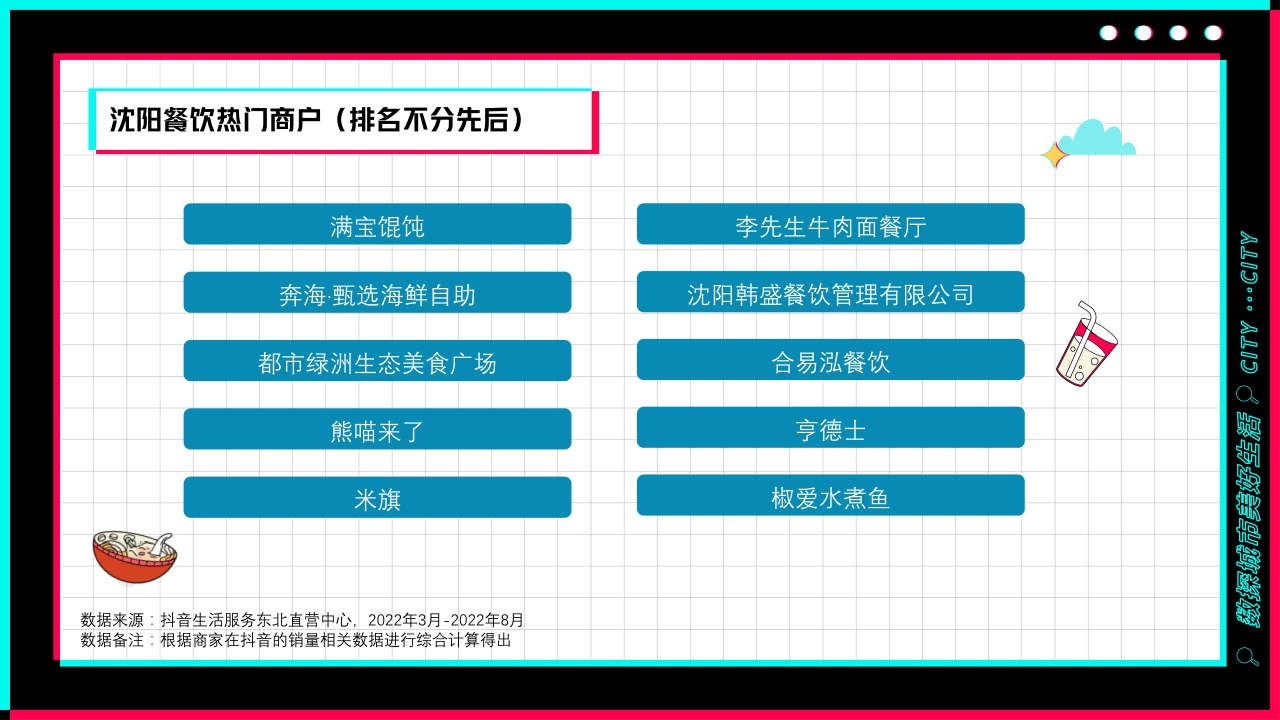 沈阳餐饮热门商户（排名不分先后）

满宝馄饨

奔海·甄选海鲜自助

都市绿洲生态美食广场

熊喵来了

米旗

李先生牛肉面餐厅

沈阳韩盛餐饮管理有限公司

合易泓餐饮

亨德士

椒爱水煮鱼

数据来源：抖音生活服务东北直营中心，2022年3月-2022年8月
数据备注：根据商家在抖音的销量相关数据进行综合计算得出

数探城市美好生活 CITY ···CITY